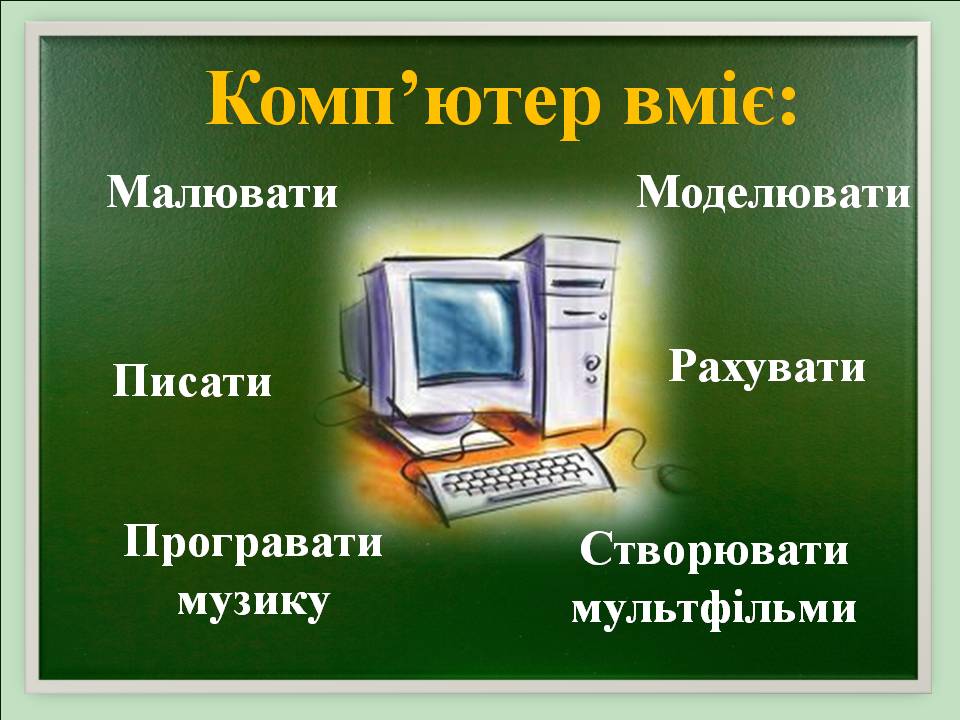 Комп’ютер вміє:

Малювати

Моделювати

Писати

Рахувати

Програвати музику

Створювати мультфільми